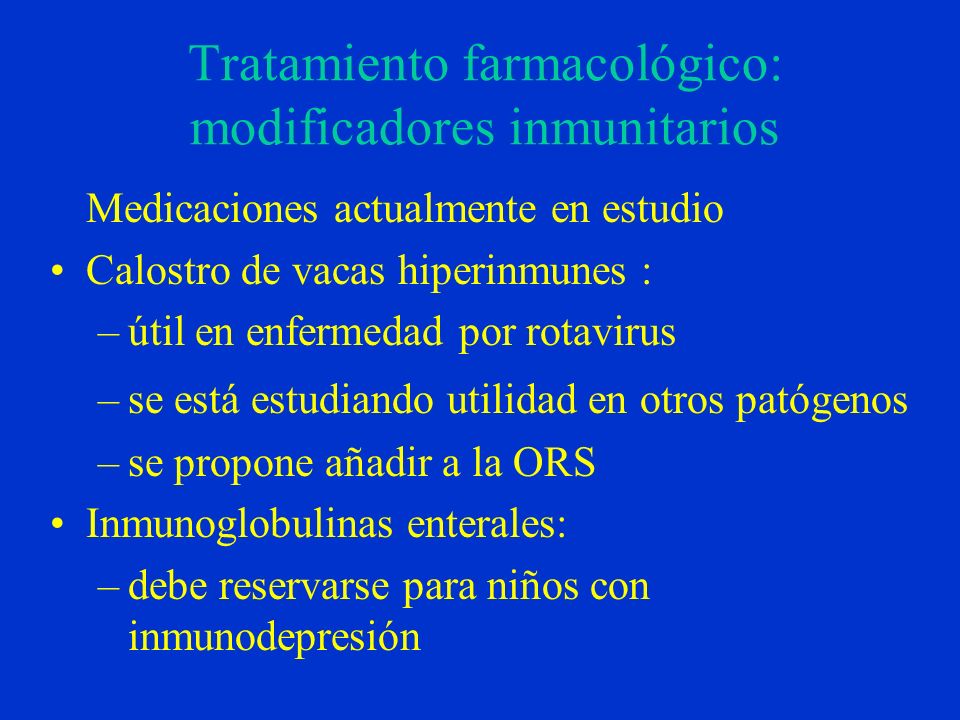 Tratamiento farmacológico: modificadores inmunitarios

Medicaciones actualmente en estudio

• Calostro de vacas hiperinmunes :
– útil en enfermedad por rotavirus
– se está estudiando utilidad en otros patógenos
– se propone añadir a la ORS

• Inmunoglobulinas enterales:
– debe reservarse para niños con inmunodepresión